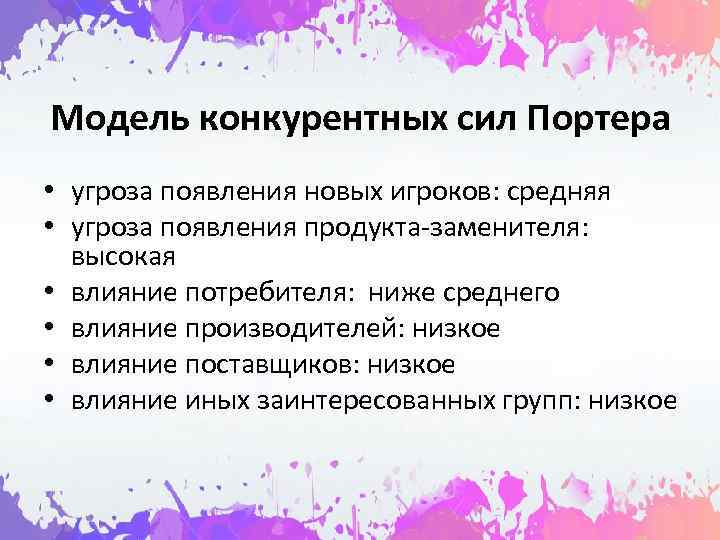 Модель конкурентных сил Портера

• угроза появления новых игроков: средняя
• угроза появления продукта-заменителя: высокая
• влияние потребителя: ниже среднего
• влияние производителей: низкое
• влияние поставщиков: низкое
• влияние иных заинтересованных групп: низкое